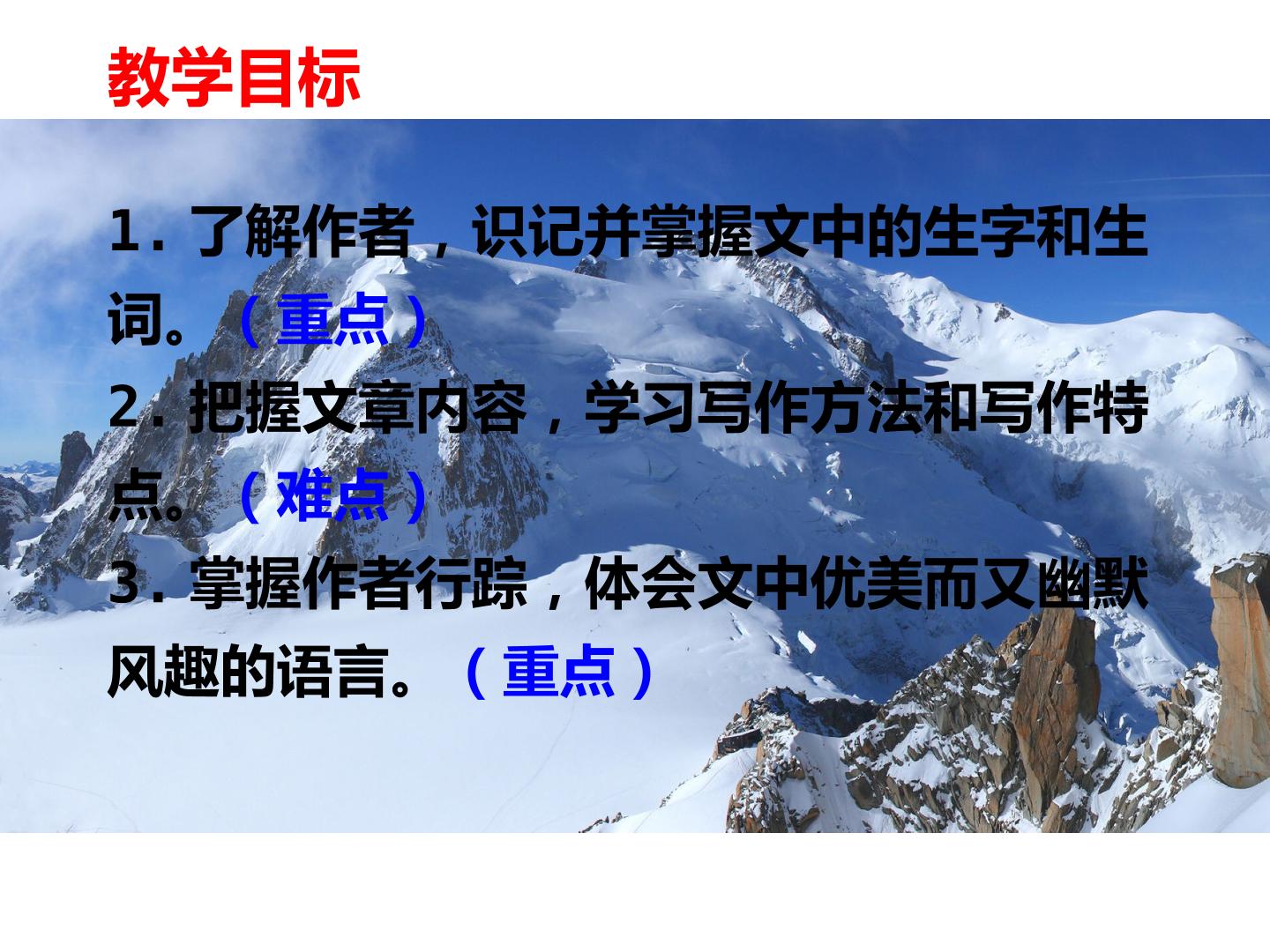 教学目标

1.了解作者，识记并掌握文中的生字和生词。（重点）

2.把握文章内容，学习写作方法和写作特点。（难点）

3.掌握作者行踪，体会文中优美而又幽默风趣的语言。（重点）